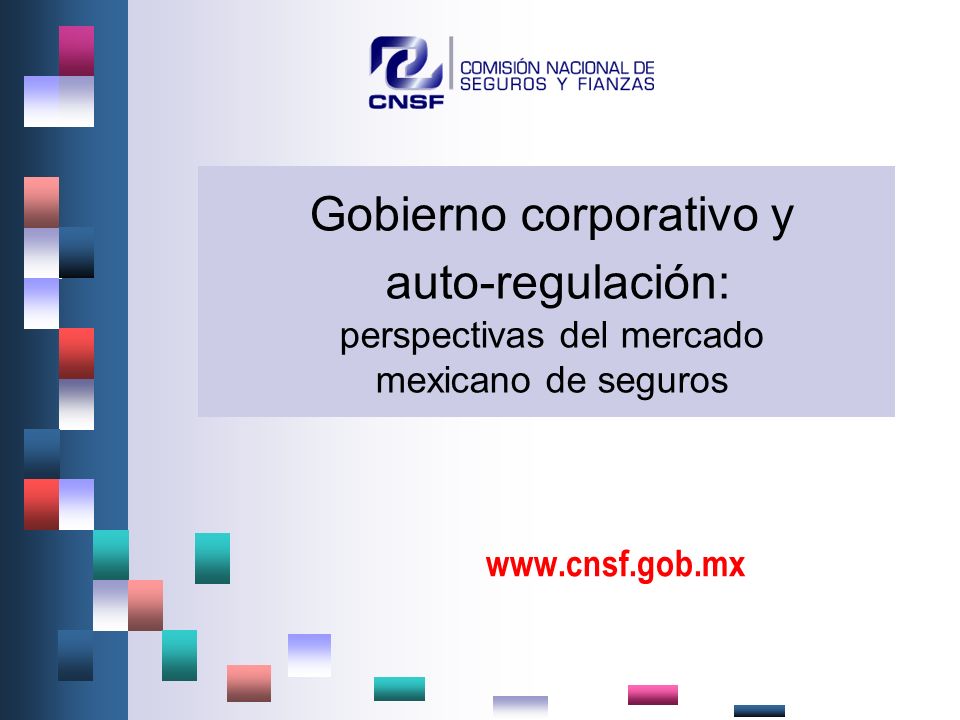 CNSF
COMISIÓN NACIONAL DE SEGUROS Y FIANZAS

Gobierno corporativo y auto-regulación:
perspectivas del mercado mexicano de seguros

www.cnsf.gob.mx